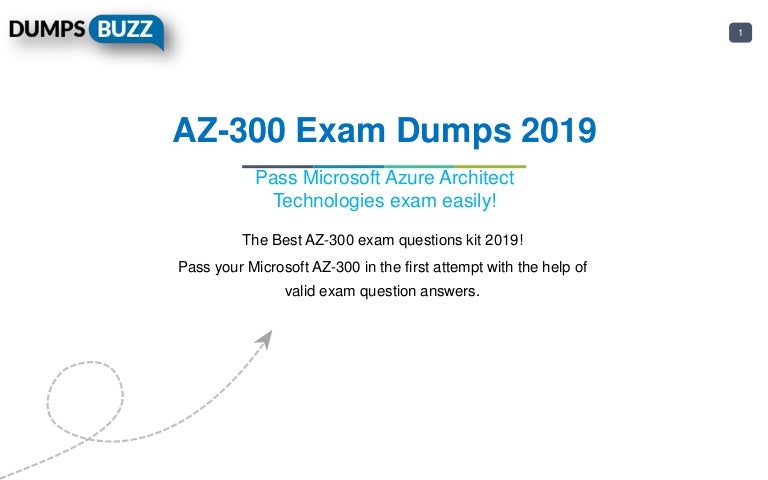 DUMPS BUZZ

1

AZ-300 Exam Dumps 2019

Pass Microsoft Azure Architect Technologies exam easily!

The Best AZ-300 exam questions kit 2019!
Pass your Microsoft AZ-300 in the first attempt with the help of valid exam question answers.